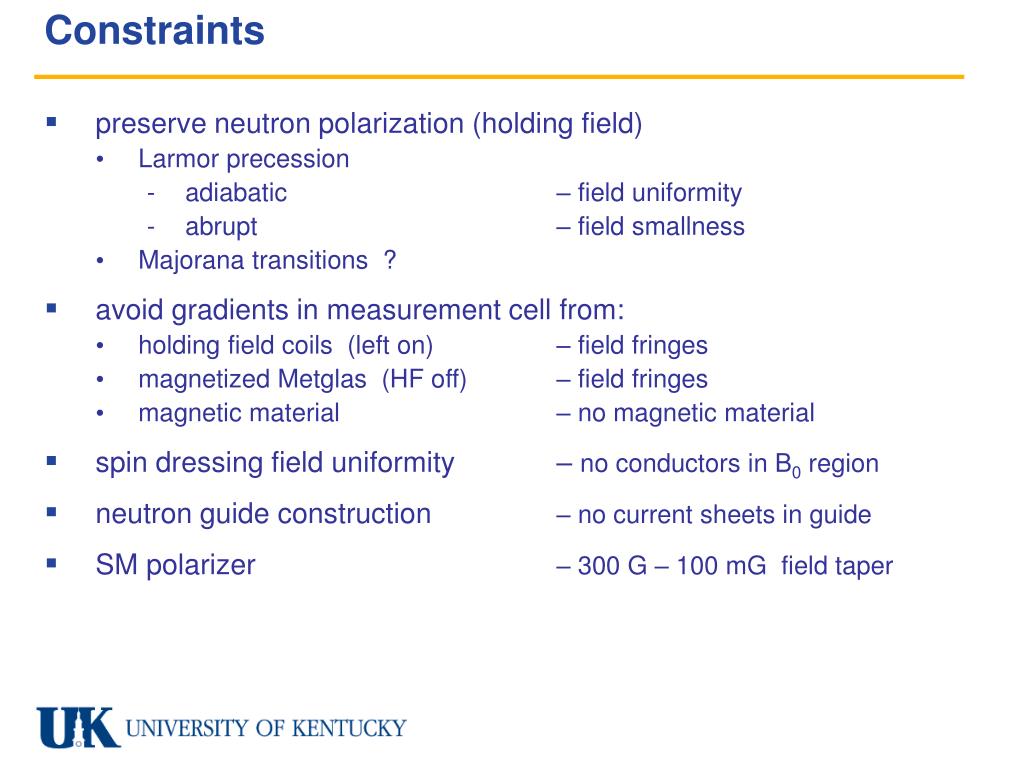 Constraints

▪ preserve neutron polarization (holding field)
  • Larmor precession
    - adiabatic – field uniformity
    - abrupt – field smallness
  • Majorana transitions ?

▪ avoid gradients in measurement cell from:
  • holding field coils (left on) – field fringes
  • magnetized Metglas (HF off) – field fringes
  • magnetic material – no magnetic material

▪ spin dressing field uniformity – no conductors in $B_0$ region

▪ neutron guide construction – no current sheets in guide

▪ SM polarizer – 300 G – 100 mG field taper

UK UNIVERSITY OF KENTUCKY